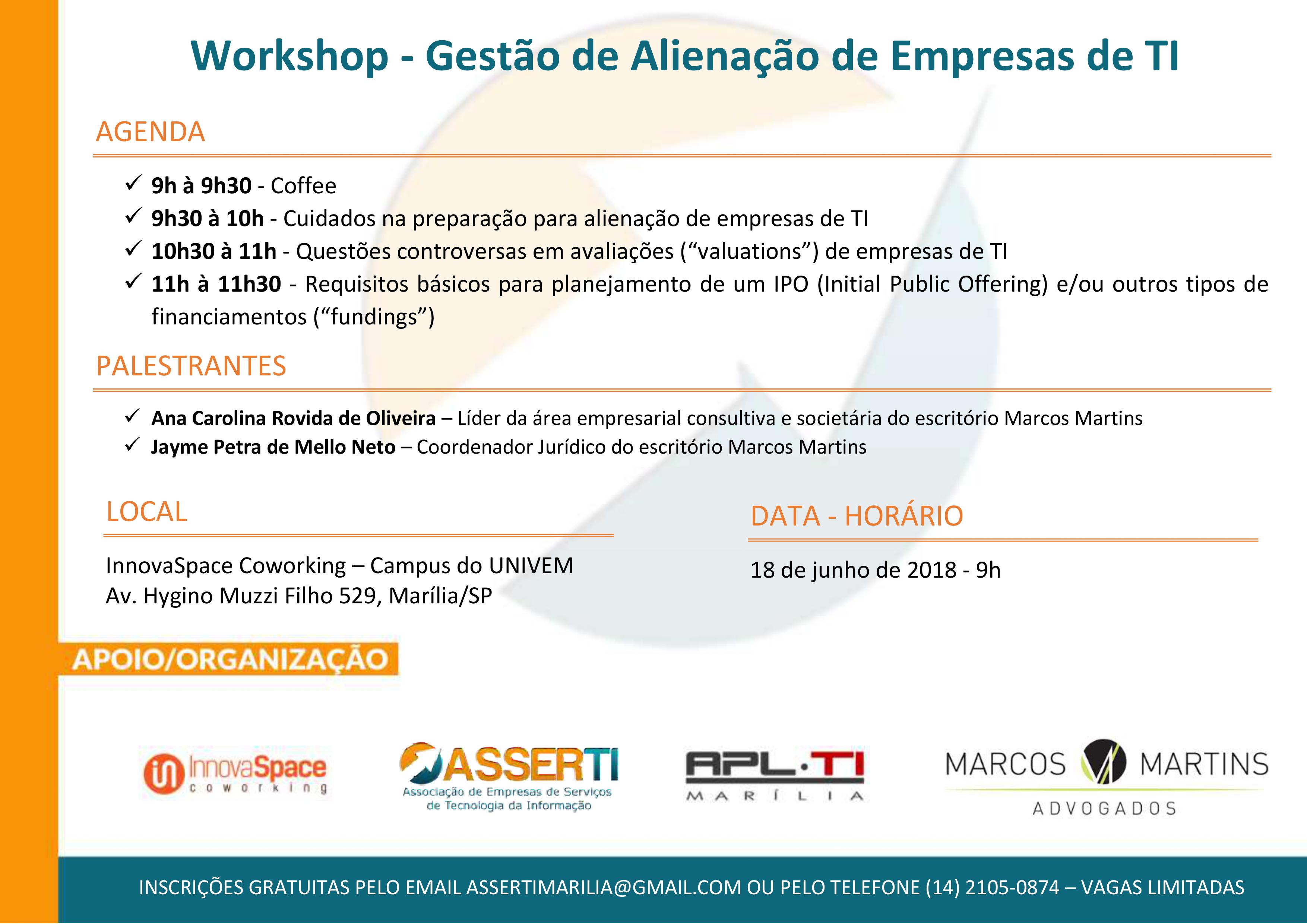 Workshop - Gestão de Alienação de Empresas de TI

AGENDA

✓ 9h à 9h30 - Coffee
✓ 9h30 à 10h - Cuidados na preparação para alienação de empresas de TI
✓ 10h30 à 11h - Questões controversas em avaliações (“valuations”) de empresas de TI
✓ 11h à 11h30 - Requisitos básicos para planejamento de um IPO (Initial Public Offering) e/ou outros tipos de financiamentos (“fundings”)

PALESTRANTES

✓ Ana Carolina Rovida de Oliveira – Líder da área empresarial consultiva e societária do escritório Marcos Martins
✓ Jayme Petra de Mello Neto – Coordenador Jurídico do escritório Marcos Martins

LOCAL

InnovaSpace Coworking – Campus do UNIVEM
Av. Hygino Muzzi Filho 529, Marília/SP

DATA - HORÁRIO

18 de junho de 2018 - 9h

APOIO/ORGANIZAÇÃO

InnovaSpace coworking

ASSERTI
Associação de Empresas de Serviços de Tecnologia da Informação

APL·TI
MARÍLIA

MARCOS MARTINS
ADVOGADOS

INSCRIÇÕES GRATUITAS PELO EMAIL ASSERTIMARILIA@GMAIL.COM OU PELO TELEFONE (14) 2105-0874 – VAGAS LIMITADAS